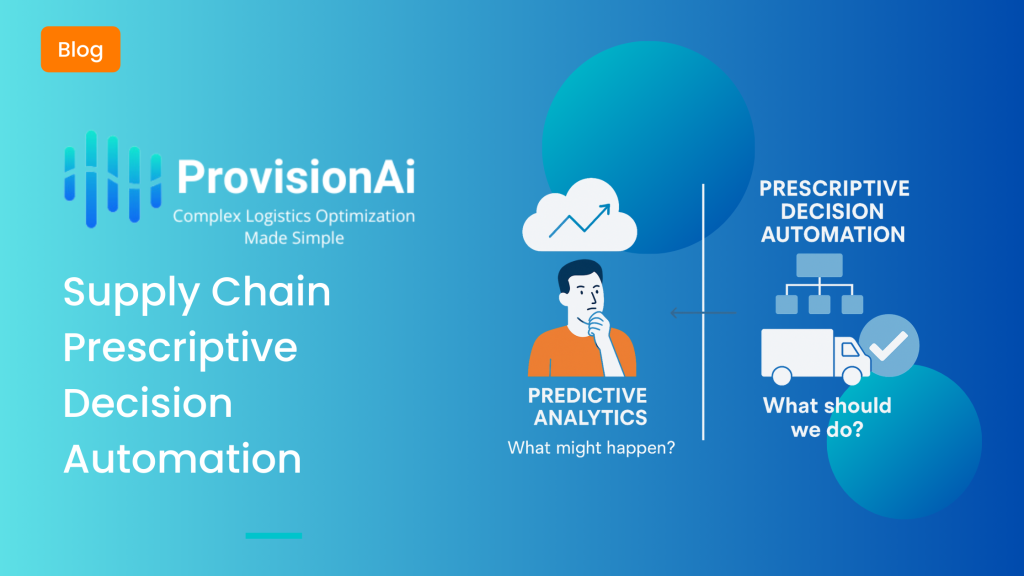 Blog

ProvisionAi
Complex Logistics Optimization Made Simple

Supply Chain Prescriptive Decision Automation

PREDICTIVE ANALYTICS
What might happen?

PRESCRIPTIVE DECISION AUTOMATION

What should we do?